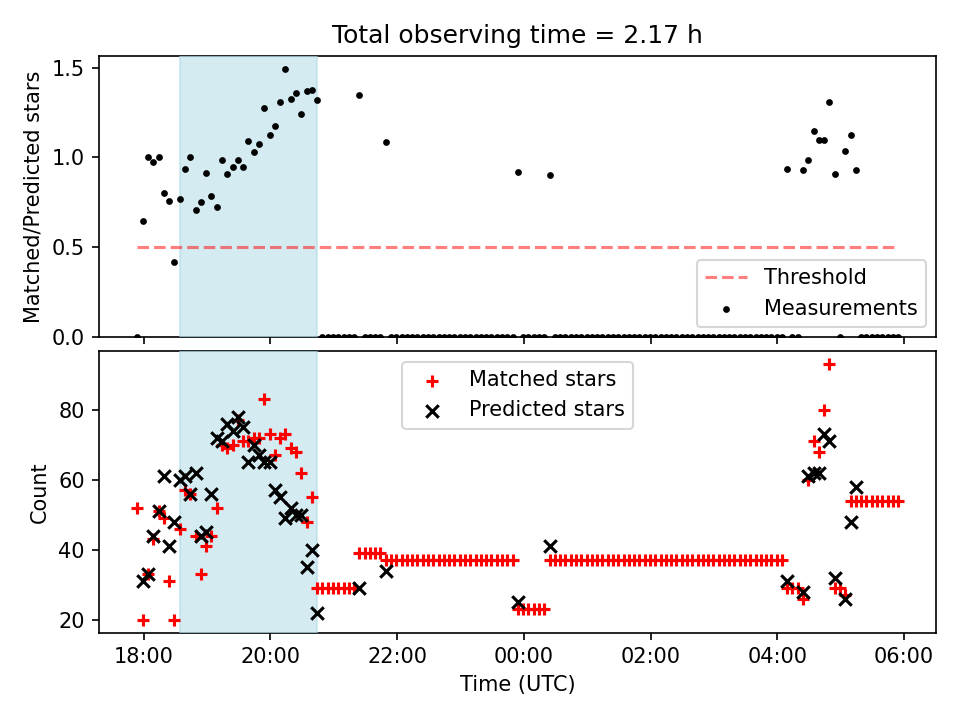 Total observing time = 2.17 h

Matched/Predicted stars

1.5
1.0
0.5
0.0

Threshold
Measurements

Count

80
60
40
20

Matched stars
Predicted stars

18:00
20:00
22:00
00:00
02:00
04:00
06:00

Time (UTC)